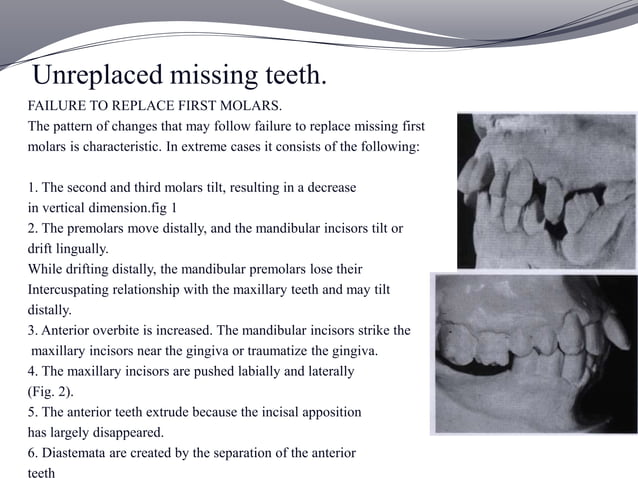 Unreplaced missing teeth.

FAILURE TO REPLACE FIRST MOLARS.
The pattern of changes that may follow failure to replace missing first molars is characteristic. In extreme cases it consists of the following:

1. The second and third molars tilt, resulting in a decrease in vertical dimension.fig 1
2. The premolars move distally, and the mandibular incisors tilt or drift lingually.
While drifting distally, the mandibular premolars lose their Intercuspating relationship with the maxillary teeth and may tilt distally.
3. Anterior overbite is increased. The mandibular incisors strike the maxillary incisors near the gingiva or traumatize the gingiva.
4. The maxillary incisors are pushed labially and laterally (Fig. 2).
5. The anterior teeth extrude because the incisal apposition has largely disappeared.
6. Diastemata are created by the separation of the anterior teeth